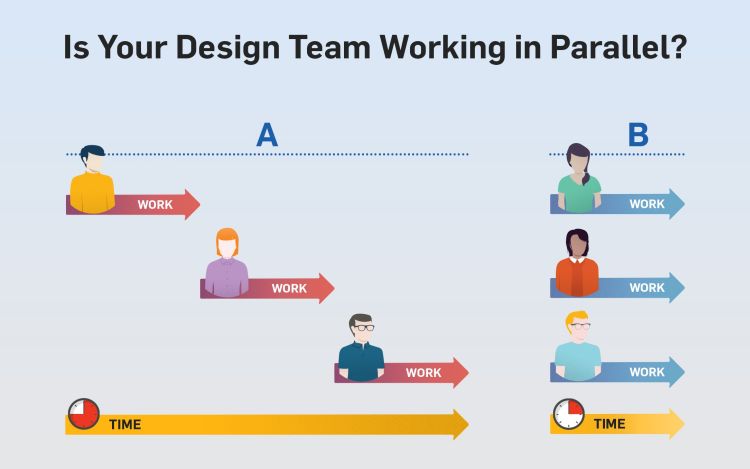 Is Your Design Team Working in Parallel?

A

WORK

WORK

WORK

TIME

B

WORK

WORK

WORK

TIME